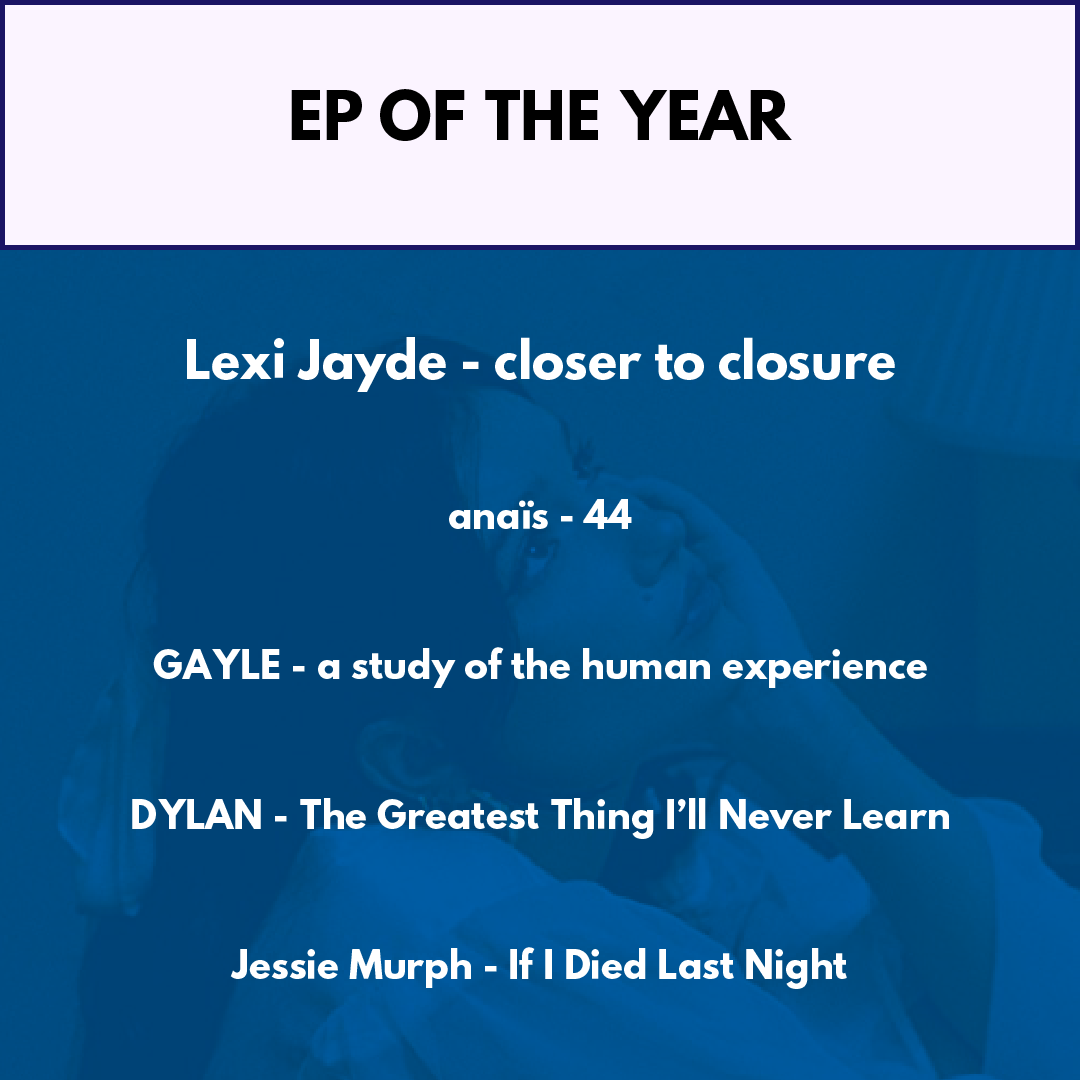 EP OF THE YEAR

Lexi Jayde - closer to closure

anaïs - 44

GAYLE - a study of the human experience

DYLAN - The Greatest Thing I'll Never Learn

Jessie Murph - If I Died Last Night